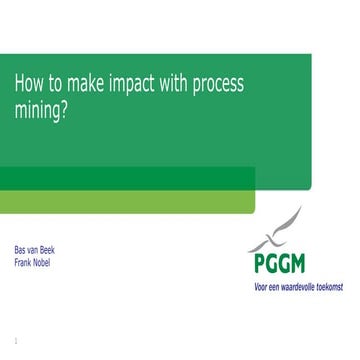 How to make impact with process mining?

Bas van Beek
Frank Nobel

PGGM
Voor een waardevolle toekomst

1